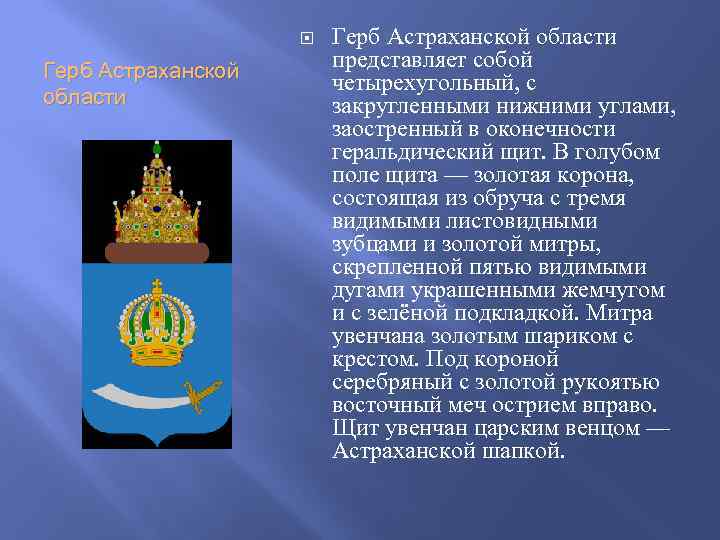 Герб Астраханской области

Герб Астраханской области представляет собой четырехугольный, с закругленными нижними углами, заостренный в оконечности геральдический щит. В голубом поле щита — золотая корона, состоящая из обруча с тремя видимыми листовидными зубцами и золотой митры, скрепленной пятью видимыми дугами украшенными жемчугом и с зелёной подкладкой. Митра увенчана золотым шариком с крестом. Под короной серебряный с золотой рукоятью восточный меч острием вправо. Щит увенчан царским венцом — Астраханской шапкой.